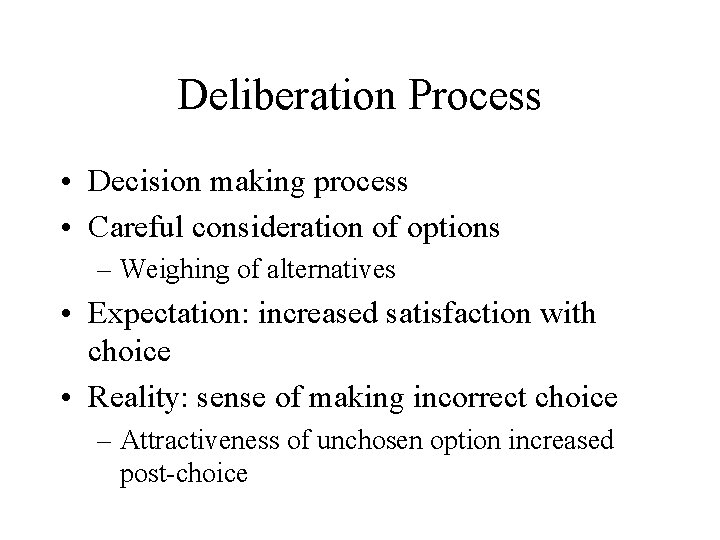 Deliberation Process

• Decision making process
• Careful consideration of options
– Weighing of alternatives
• Expectation: increased satisfaction with choice
• Reality: sense of making incorrect choice
– Attractiveness of unchosen option increased post-choice